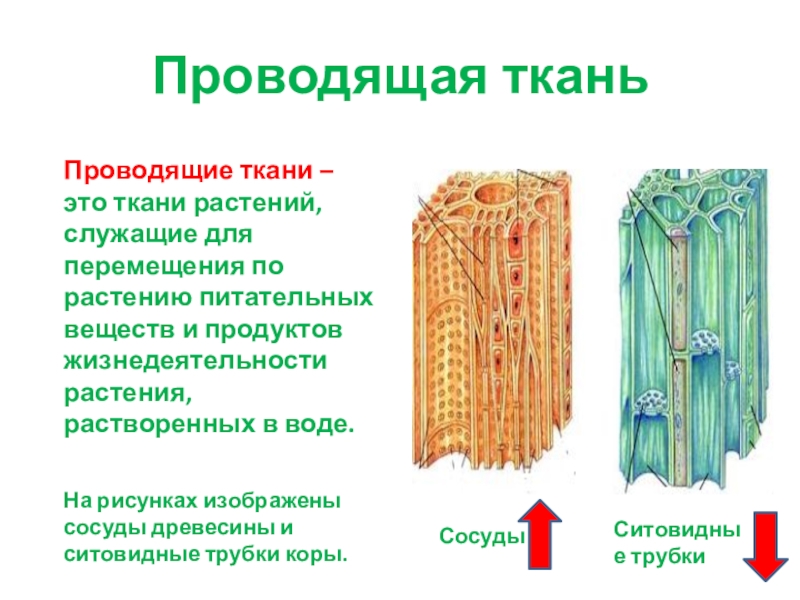 Проводящая ткань

Проводящие ткани – это ткани растений, служащие для перемещения по растению питательных веществ и продуктов жизнедеятельности растения, растворенных в воде.

На рисунках изображены сосуды древесины и ситовидные трубки коры.

Сосуды

Ситовидные трубки